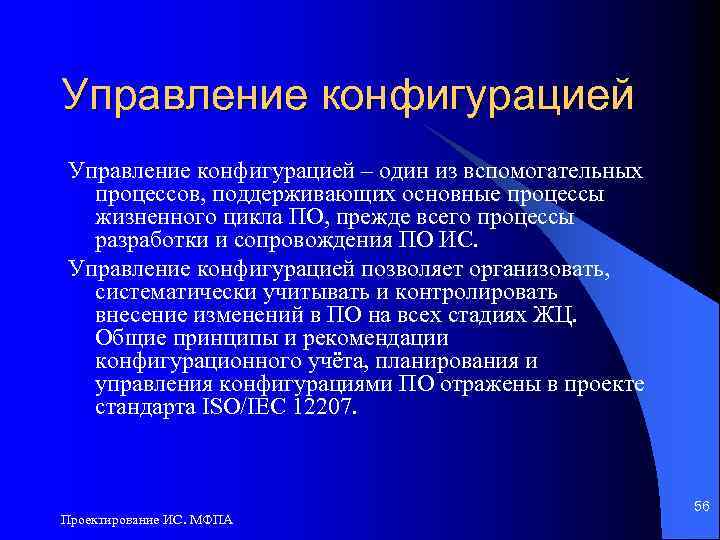 Управление конфигурацией

Управление конфигурацией – один из вспомогательных процессов, поддерживающих основные процессы жизненного цикла ПО, прежде всего процессы разработки и сопровождения ПО ИС.

Управление конфигурацией позволяет организовать, систематически учитывать и контролировать внесение изменений в ПО на всех стадиях ЖЦ. Общие принципы и рекомендации конфигурационного учёта, планирования и управления конфигурациями ПО отражены в проекте стандарта ISO/IEC 12207.

Проектирование ИС. МФПА

56